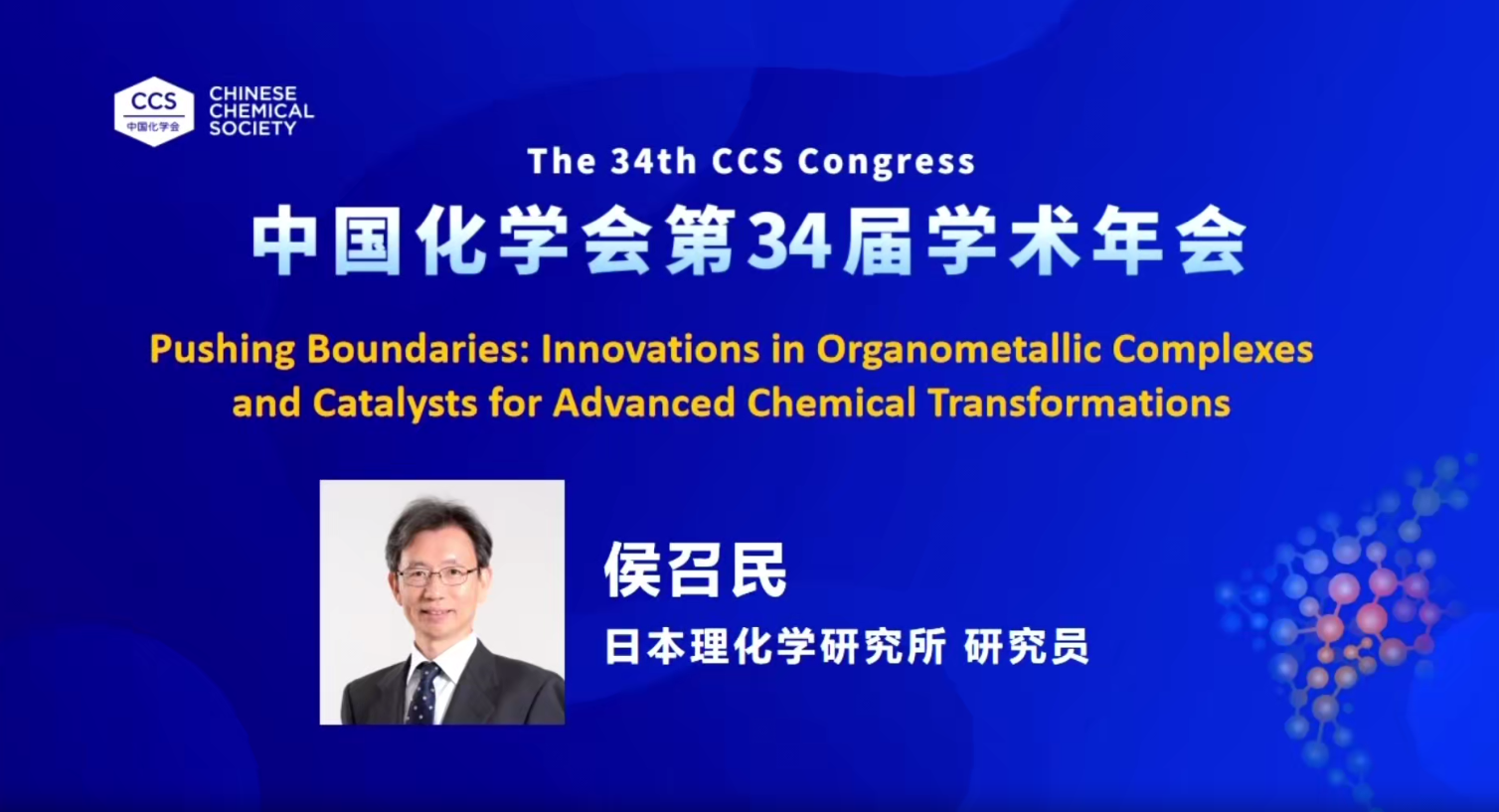 CCS
中国化学会
CHINESE CHEMICAL SOCIETY

The 34th CCS Congress
中国化学会第34届学术年会

Pushing Boundaries: Innovations in Organometallic Complexes and Catalysts for Advanced Chemical Transformations

侯召民
日本理化学研究所 研究员